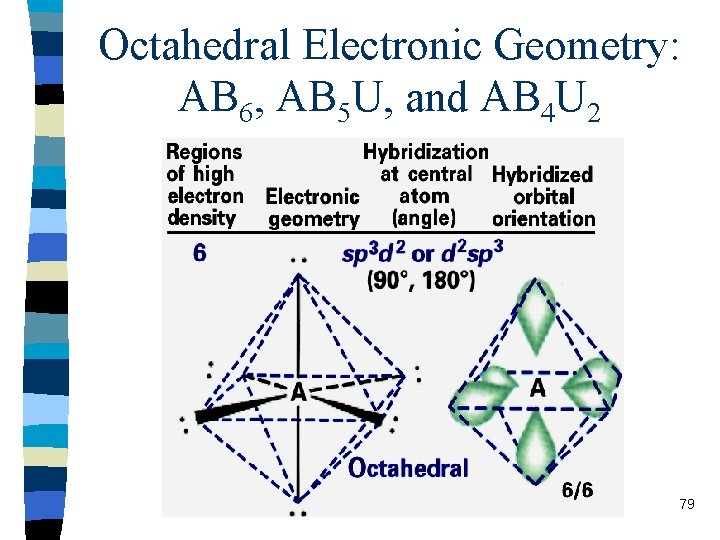 Octahedral Electronic Geometry: $AB_6$, $AB_5U$, and $AB_4U_2$

| Regions of high electron density | Electronic geometry | Hybridization at central atom (angle) | Hybridized orbital orientation |
|---|---|---|---|
| 6 | | $sp^3d^2$ or $d^2sp^3$ (90°, 180°) | |

A

Octahedral

A

6/6

79